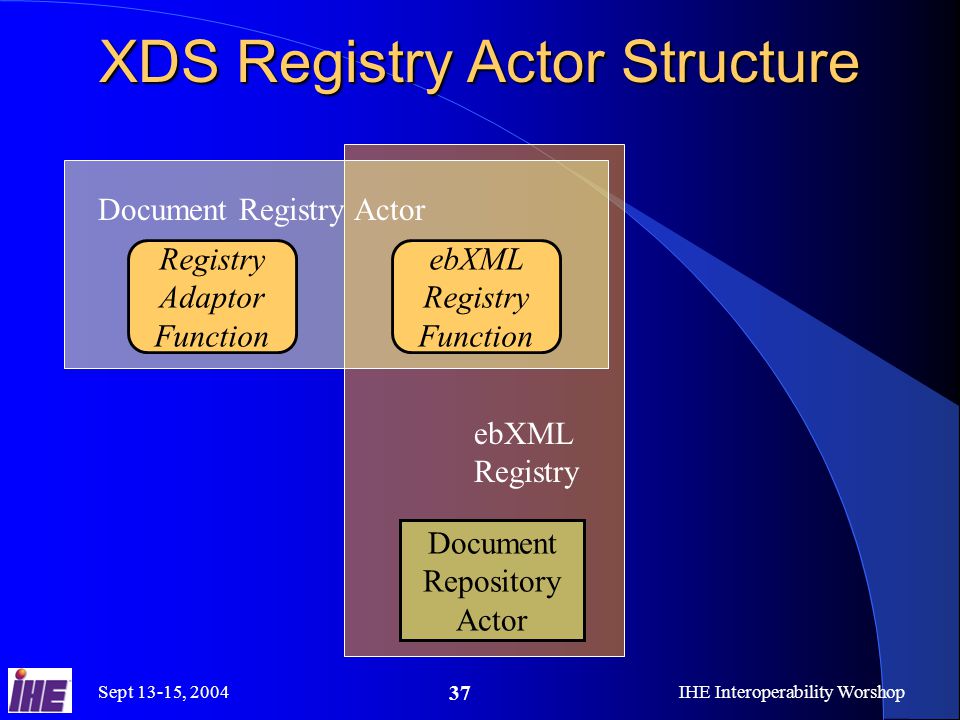 XDS Registry Actor Structure

Document Registry Actor

Registry Adaptor Function

ebXML Registry Function

ebXML Registry

Document Repository Actor

IHE

Sept 13-15, 2004

37

IHE Interoperability Worshop